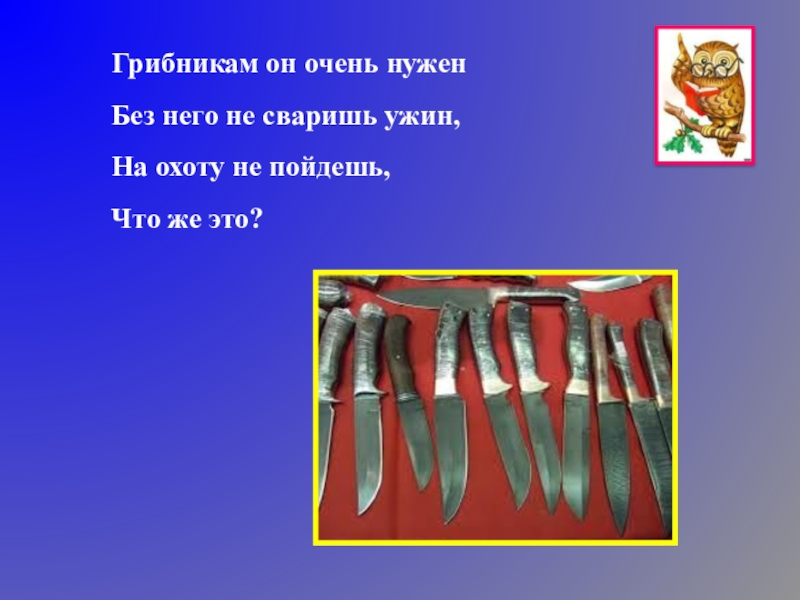 Грибникам он очень нужен

Без него не сваришь ужин,

На охоту не пойдешь,

Что же это?